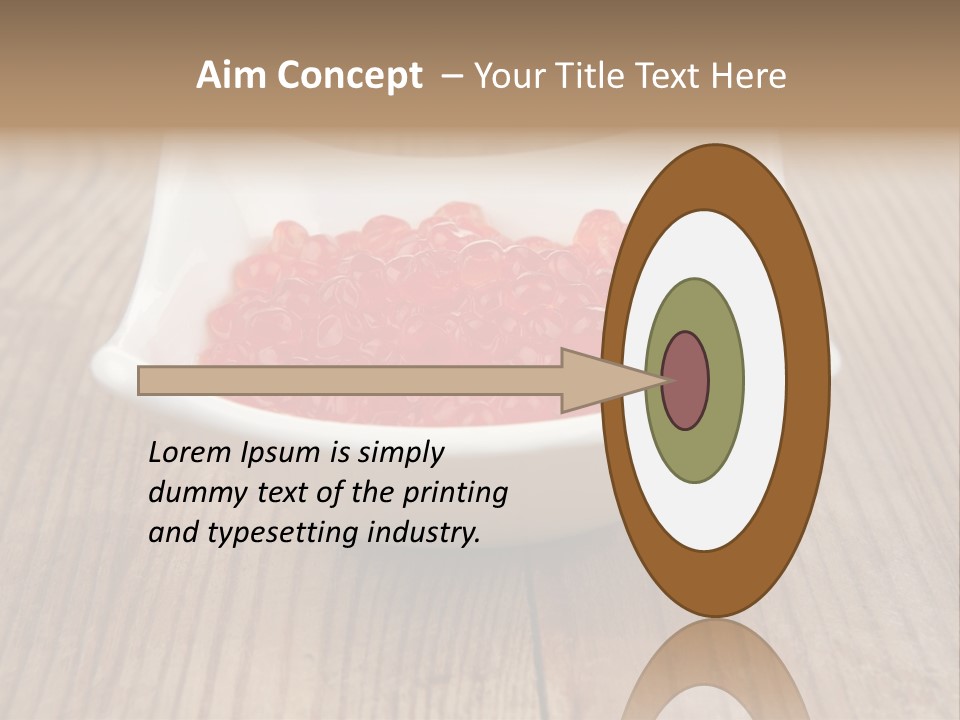 Aim Concept – Your Title Text Here

Lorem Ipsum is simply dummy text of the printing and typesetting industry.